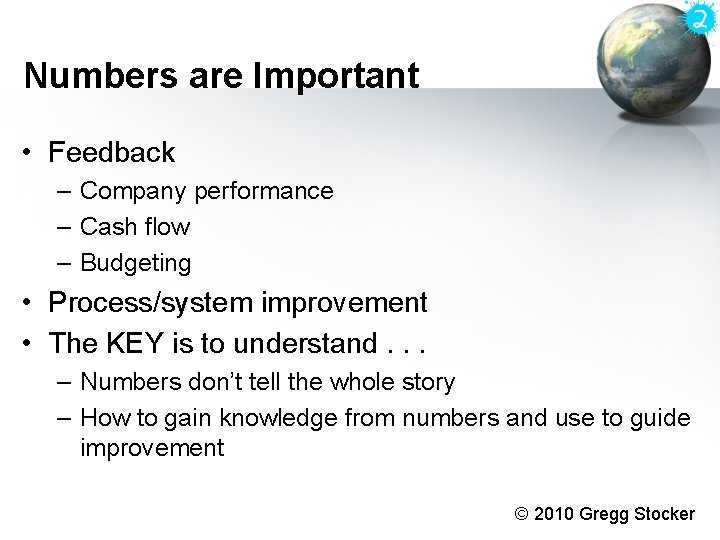 2

Numbers are Important

• Feedback
– Company performance
– Cash flow
– Budgeting
• Process/system improvement
• The KEY is to understand . . .
– Numbers don't tell the whole story
– How to gain knowledge from numbers and use to guide improvement

© 2010 Gregg Stocker